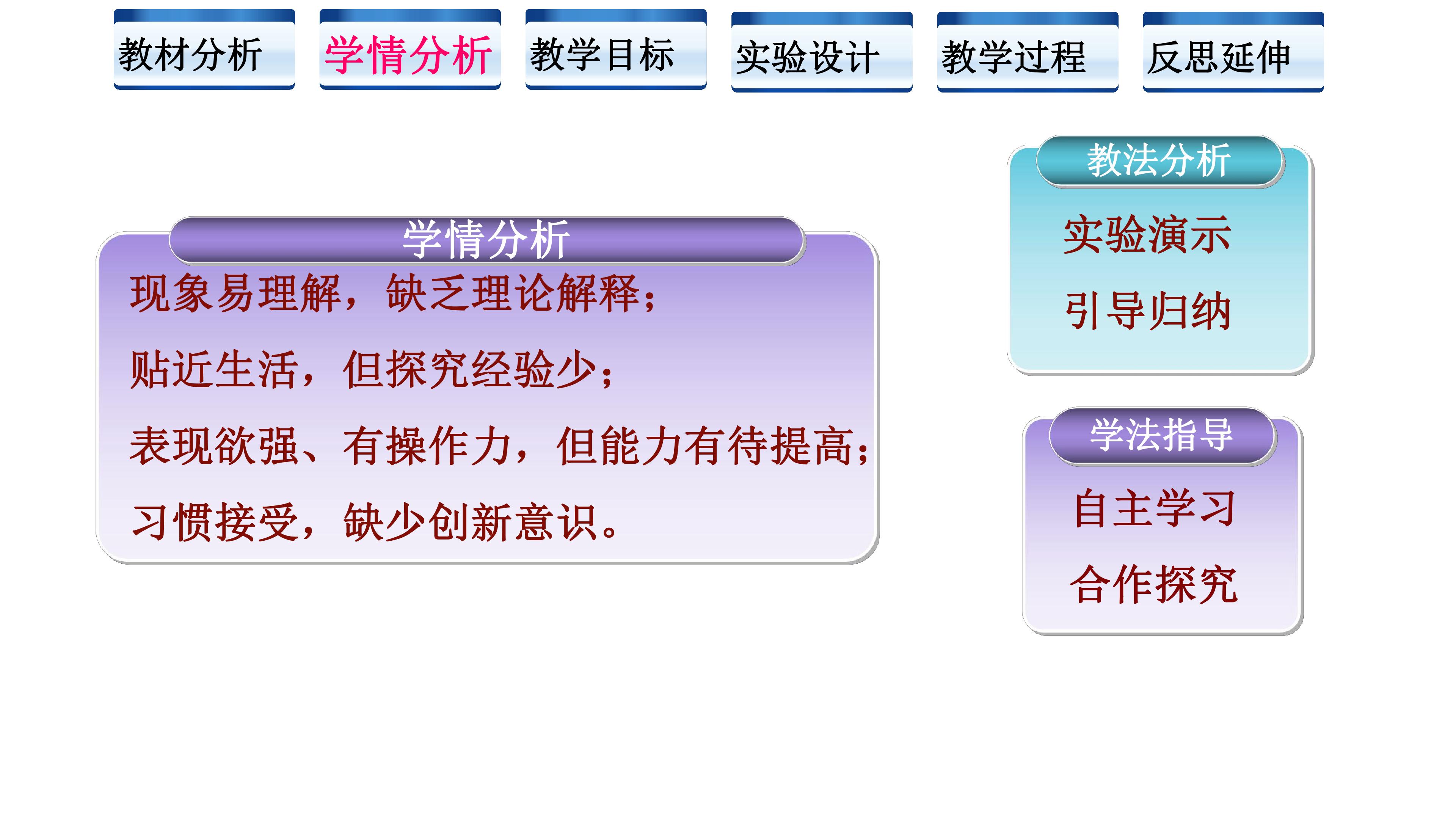 教材分析 学情分析 教学目标 实验设计 教学过程 反思延伸

学情分析

现象易理解，缺乏理论解释；

贴近生活，但探究经验少；

表现欲强、有操作力，但能力有待提高；

习惯接受，缺少创新意识。

教法分析

实验演示

引导归纳

学法指导

自主学习

合作探究